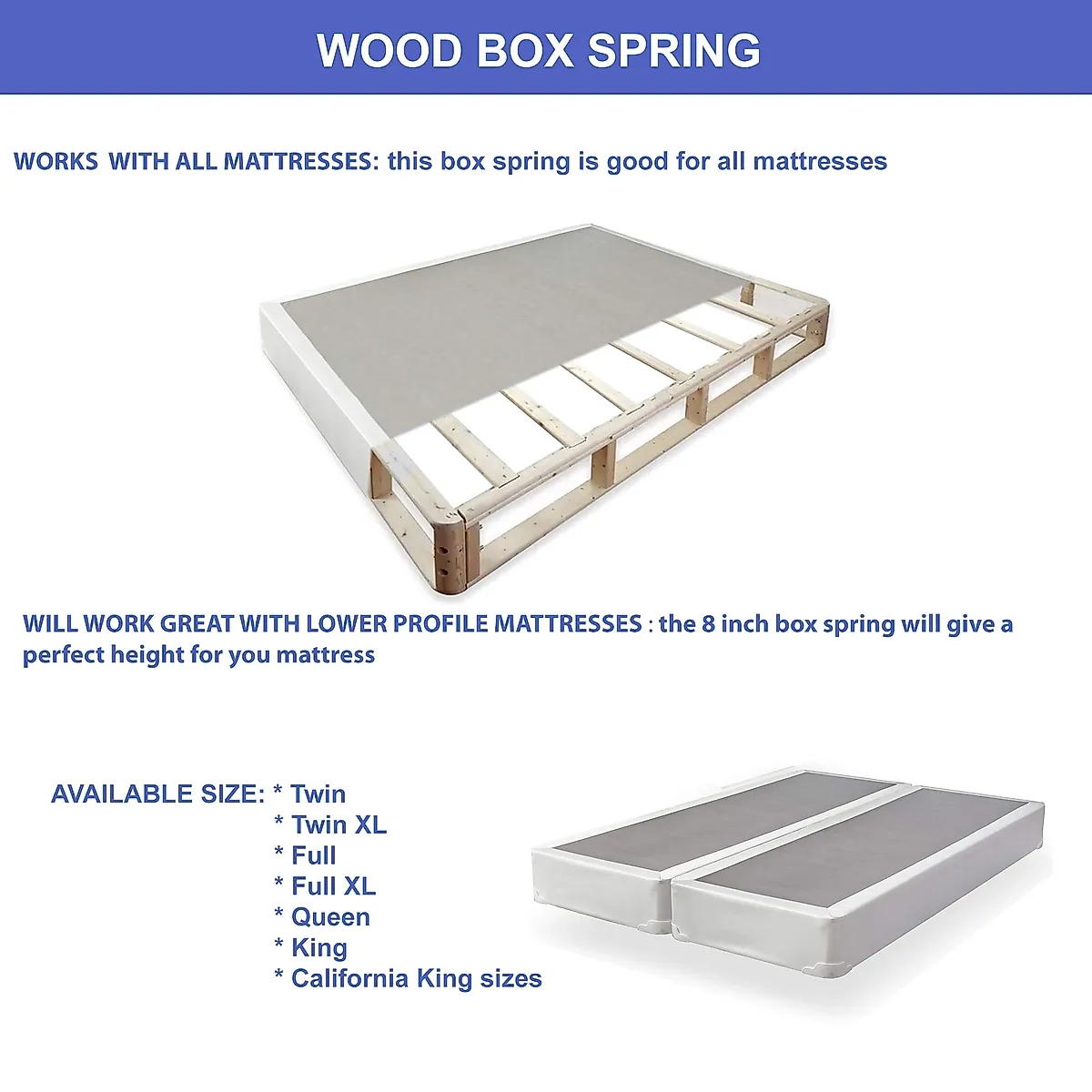 WOOD BOX SPRING

WORKS WITH ALL MATTRESSES: this box spring is good for all mattresses

WILL WORK GREAT WITH LOWER PROFILE MATTRESSES : the 8 inch box spring will give a perfect height for you mattress

AVAILABLE SIZE: * Twin
* Twin XL
* Full
* Full XL
* Queen
* King
* California King sizes